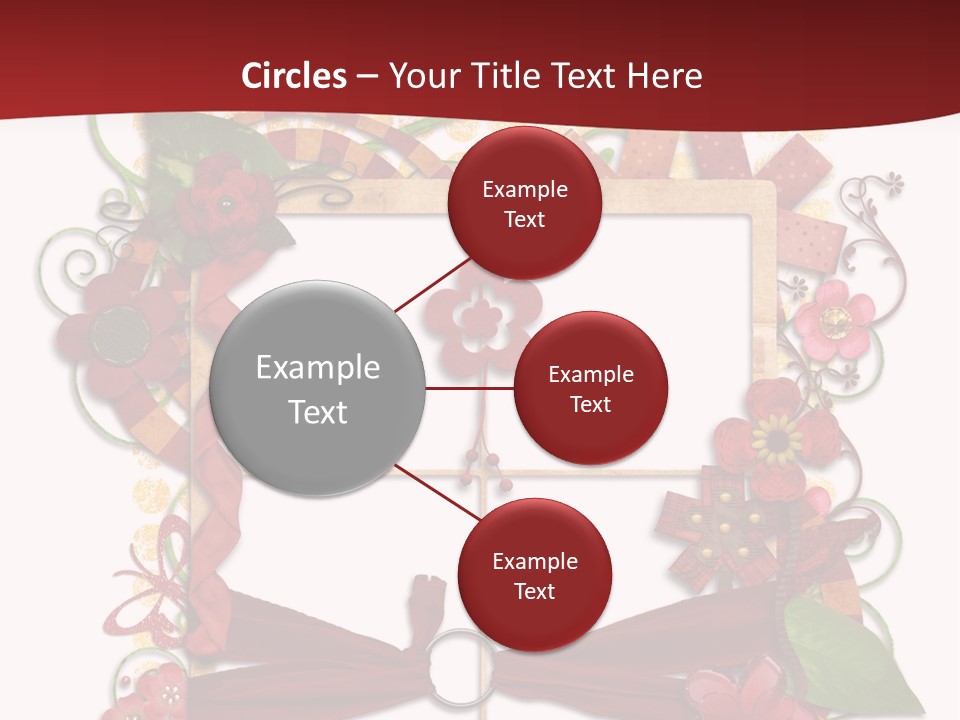 Circles – Your Title Text Here

Example Text

Example Text

Example Text

Example Text